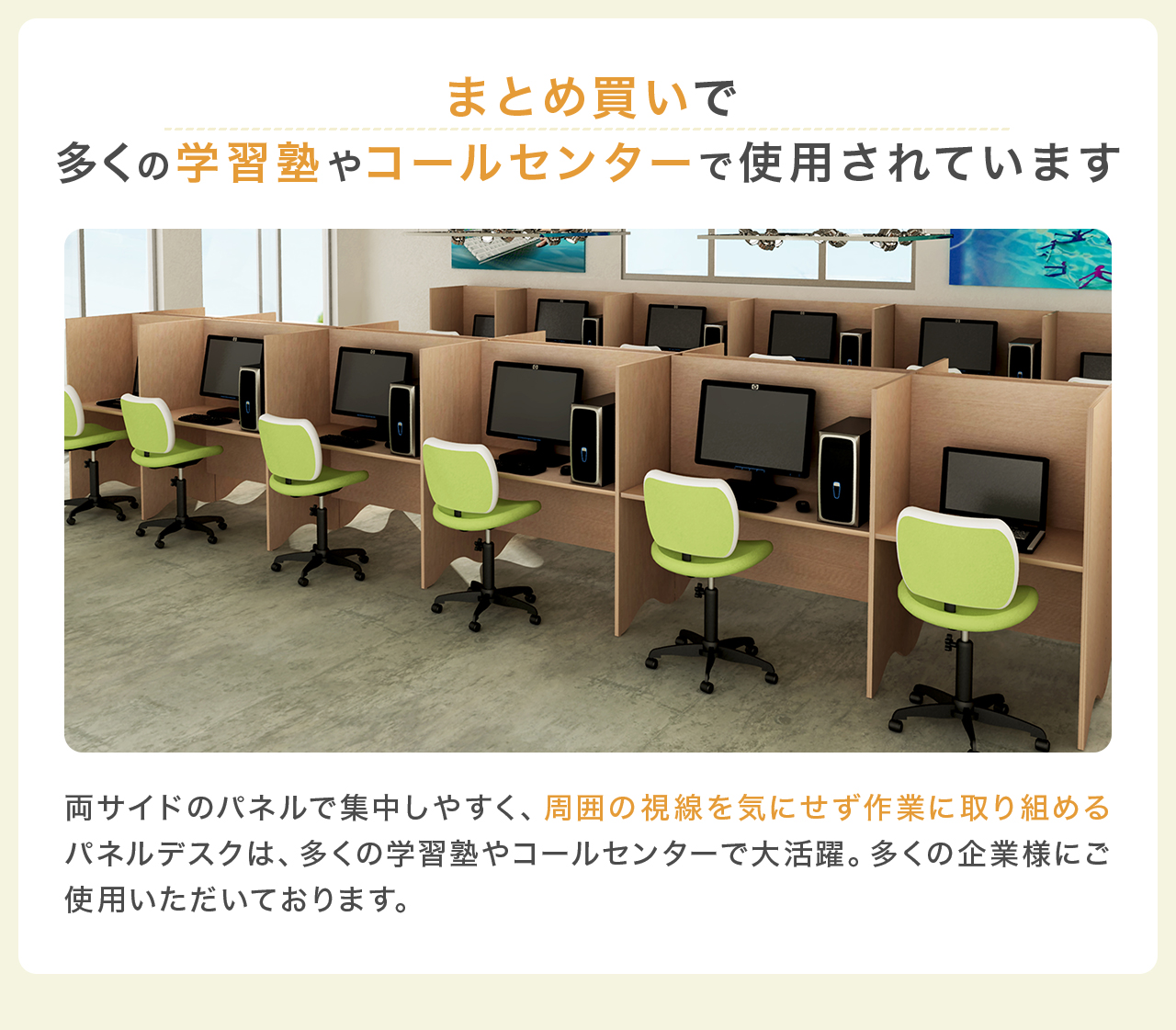 まとめ買いで
多くの学習塾やコールセンターで使用されています

両サイドのパネルで集中しやすく、周囲の視線を気にせず作業に取り組めるパネルデスクは、多くの学習塾やコールセンターで大活躍。多くの企業様にご使用いただいております。